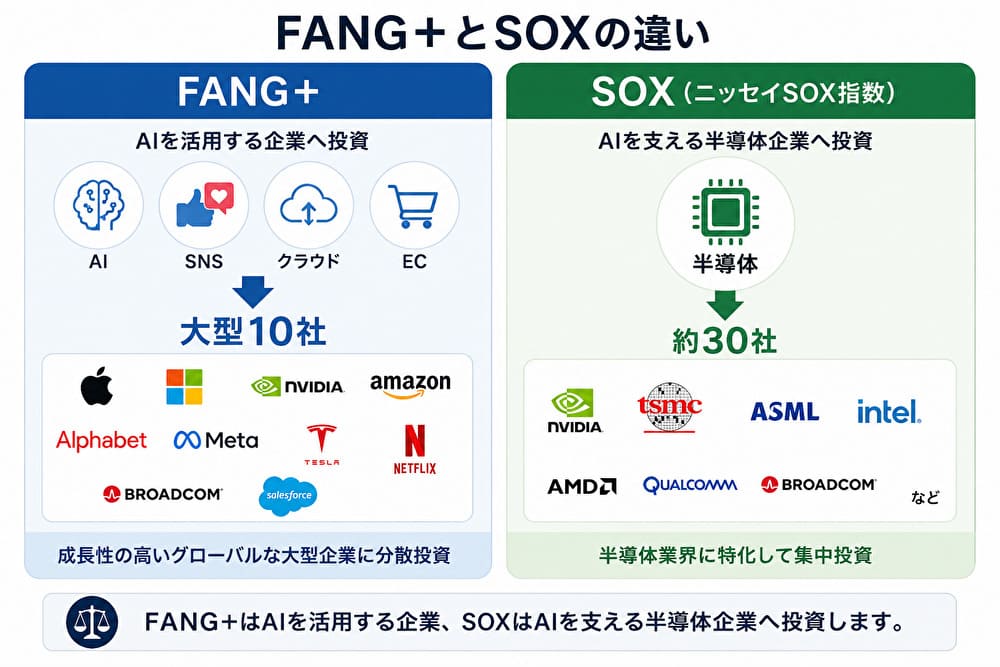 FANG＋とSOXの違い

FANG＋

AIを活用する企業へ投資

AI SNS クラウド EC

大型10社

NVIDIA amazon
Alphabet Meta TESLA NETFLIX
BROADCOM salesforce

成長性の高いグローバルな大型企業に分散投資

SOX（ニッセイSOX指数）

AIを支える半導体企業へ投資

半導体

約30社

NVIDIA tsmc ASML intel.
AMD QUALCOMM BROADCOM など

半導体業界に特化して集中投資

FANG＋はAIを活用する企業、SOXはAIを支える半導体企業へ投資します。